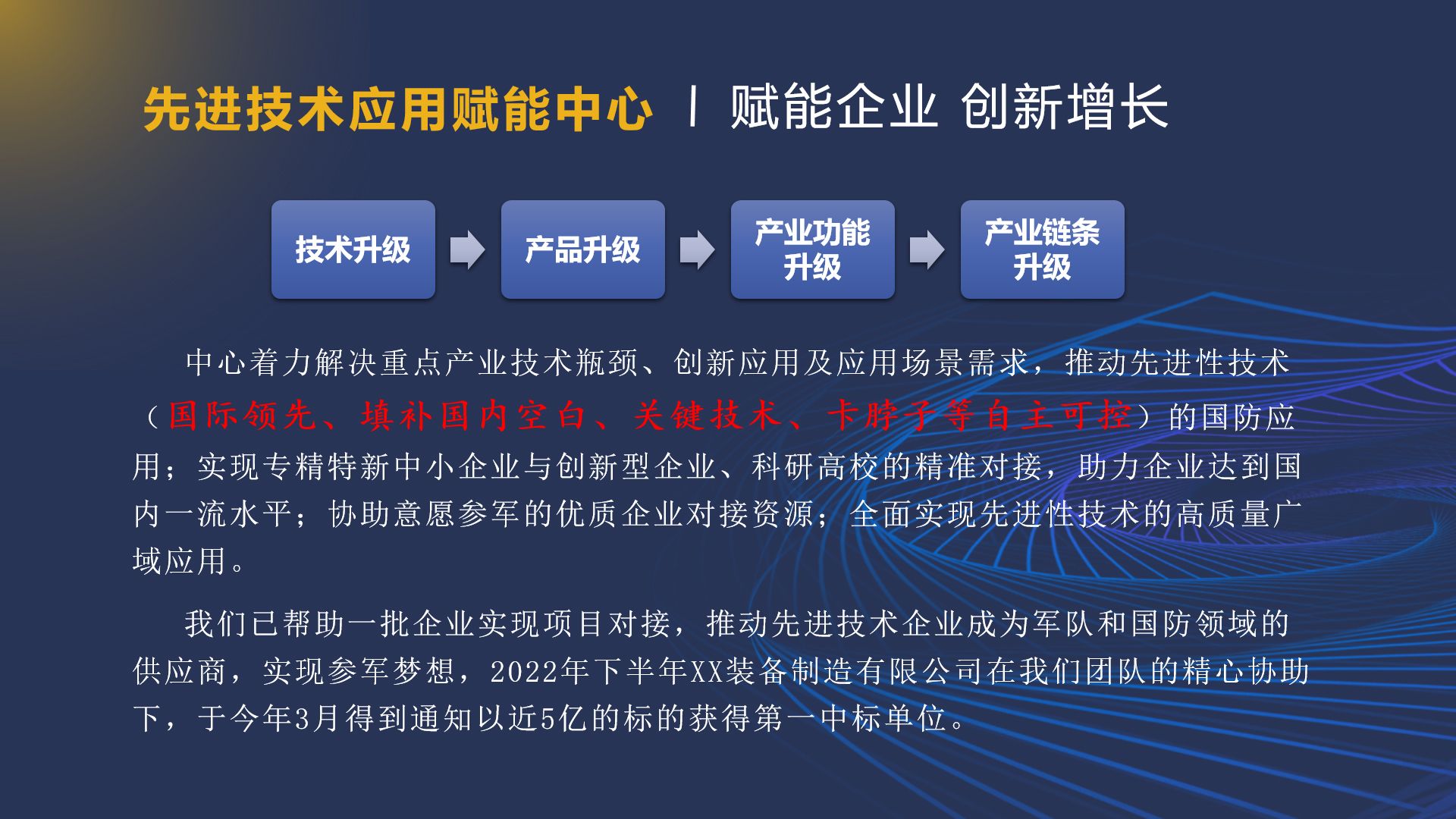 先进技术应用赋能中心 丨 赋能企业 创新增长

技术升级

产品升级

产业功能升级

产业链条升级

中心着力解决重点产业技术瓶颈、创新应用及应用场景需求，推动先进性技术（国际领先、填补国内空白、关键技术、卡脖子等自主可控）的国防应用；实现专精特新中小企业与创新型企业、科研高校的精准对接，助力企业达到国内一流水平；协助意愿参军的优质企业对接资源；全面实现先进性技术的高质量广域应用。

我们已帮助一批企业实现项目对接，推动先进技术企业成为军队和国防领域的供应商，实现参军梦想，2022年下半年XX装备制造有限公司在我们团队的精心协助下，于今年3月得到通知以近5亿的标的获得第一中标单位。